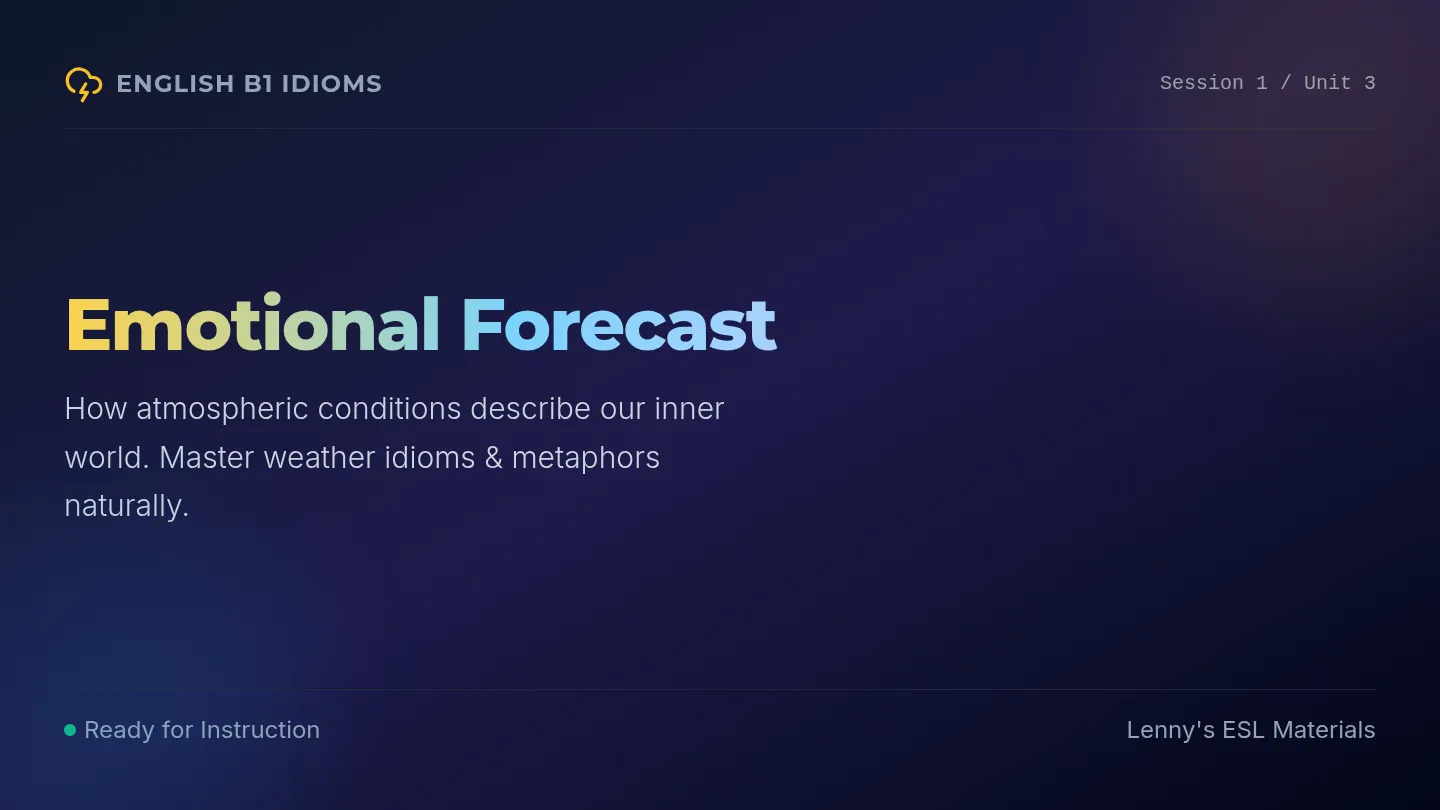 ENGLISH B1 IDIOMS

Session 1 / Unit 3

Emotional Forecast

How atmospheric conditions describe our inner world. Master weather idioms & metaphors naturally.

Ready for Instruction

Lenny's ESL Materials